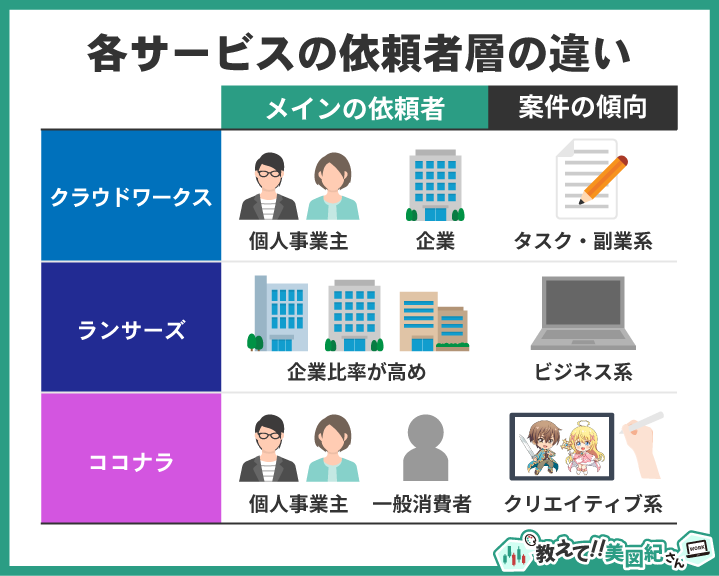 各サービスの依頼者層の違い

|  | メインの依頼者 | 案件の傾向 |
|---|---|---|
| クラウドワークス | 個人事業主　企業 | タスク・副業系 |
| ランサーズ | 企業比率が高め | ビジネス系 |
| ココナラ | 個人事業主　一般消費者 | クリエイティブ系 |

教えて!!美図紀さん